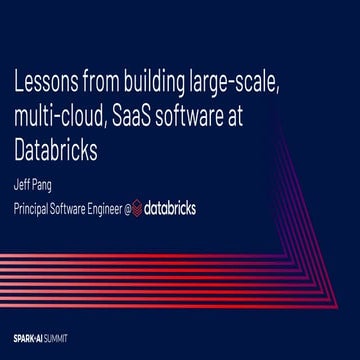 Lessons from building large-scale, multi-cloud, SaaS software at Databricks

Jeff Pang

Principal Software Engineer @ databricks

SPARK+AI SUMMIT